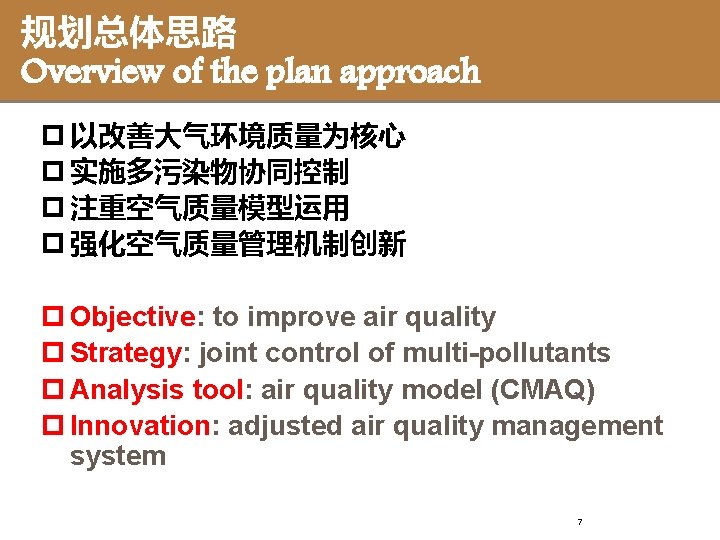 规划总体思路
Overview of the plan approach

□ 以改善大气环境质量为核心
□ 实施多污染物协同控制
□ 注重空气质量模型运用
□ 强化空气质量管理机制创新

□ Objective: to improve air quality
□ Strategy: joint control of multi-pollutants
□ Analysis tool: air quality model (CMAQ)
□ Innovation: adjusted air quality management system

7